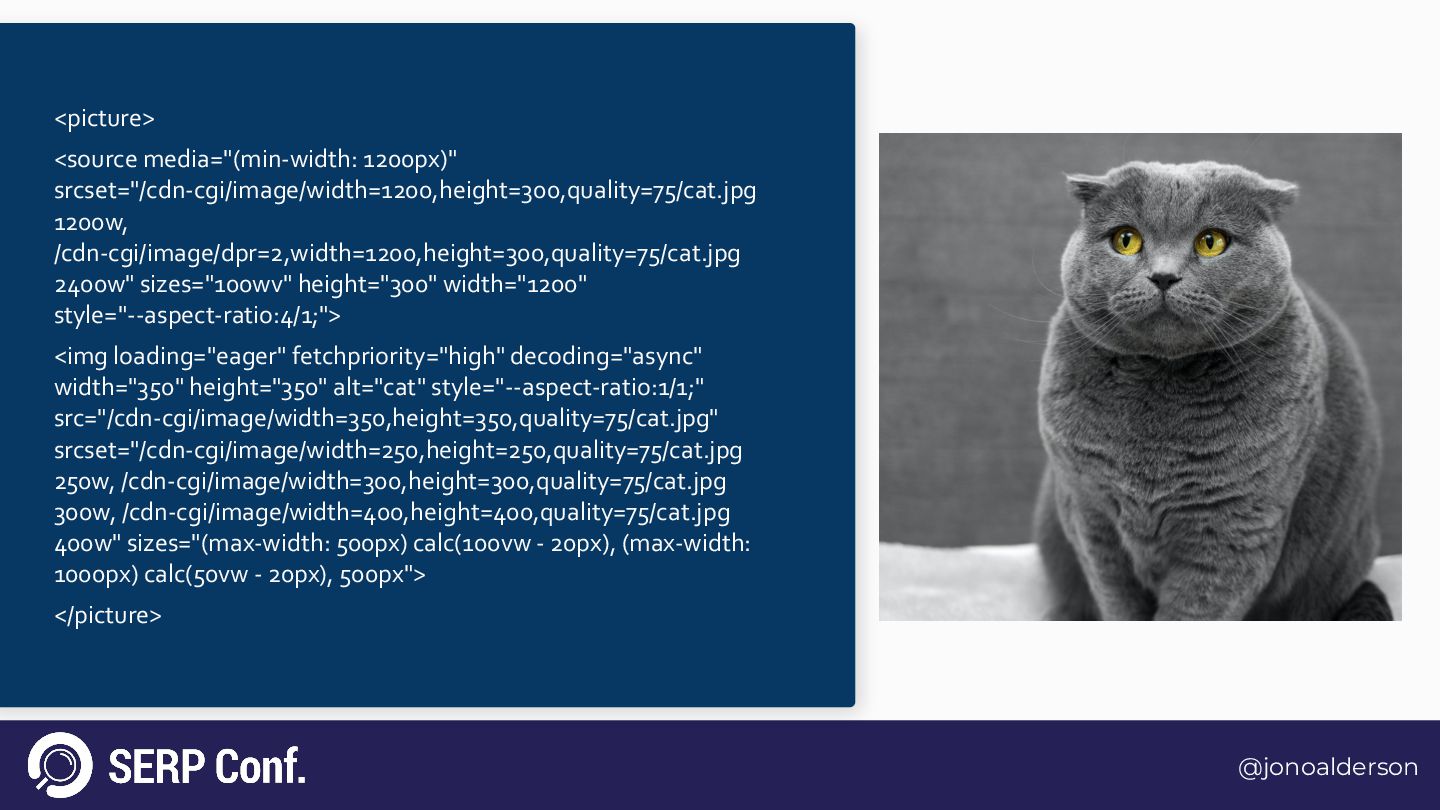 <picture>

<source media="(min-width: 1200px)" srcset="/cdn-cgi/image/width=1200,height=300,quality=75/cat.jpg 1200w, /cdn-cgi/image/dpr=2,width=1200,height=300,quality=75/cat.jpg 2400w" sizes="100wv" height="300" width="1200" style="--aspect-ratio:4/1;">

<img loading="eager" fetchpriority="high" decoding="async" width="350" height="350" alt="cat" style="--aspect-ratio:1/1;" src="/cdn-cgi/image/width=350,height=350,quality=75/cat.jpg" srcset="/cdn-cgi/image/width=250,height=250,quality=75/cat.jpg 250w, /cdn-cgi/image/width=300,height=300,quality=75/cat.jpg 300w, /cdn-cgi/image/width=400,height=400,quality=75/cat.jpg 400w" sizes="(max-width: 500px) calc(100vw - 20px), (max-width: 1000px) calc(50vw - 20px), 500px">

</picture>

SERP Conf.

@jonoalderson